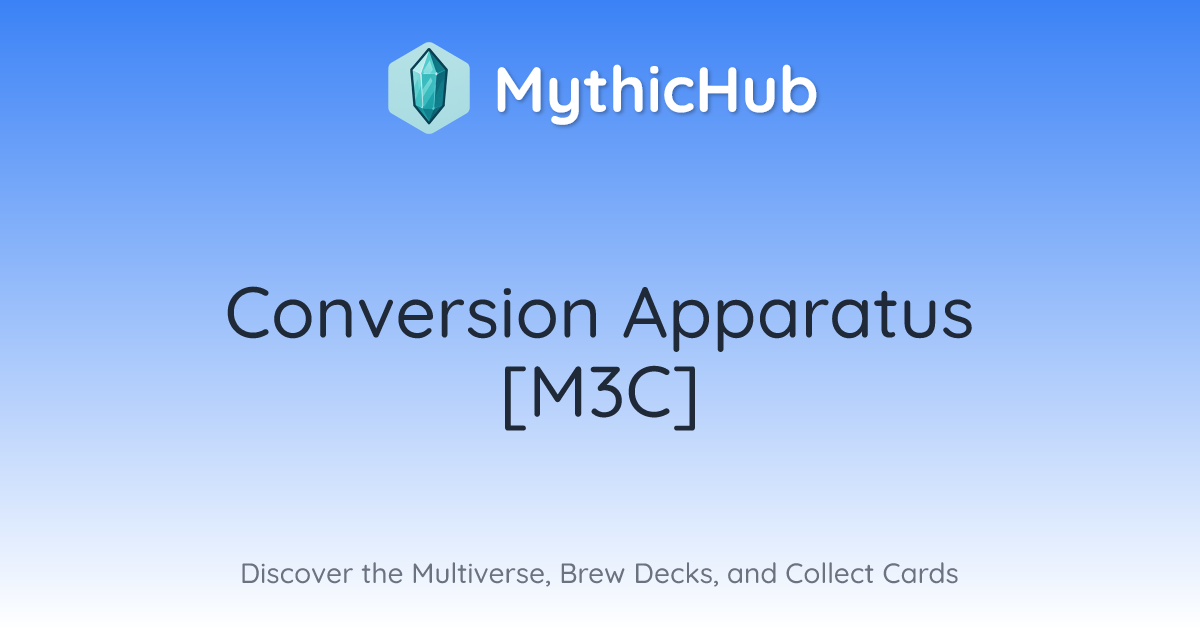 MythicHub

Conversion Apparatus [M3C]

Discover the Multiverse, Brew Decks, and Collect Cards